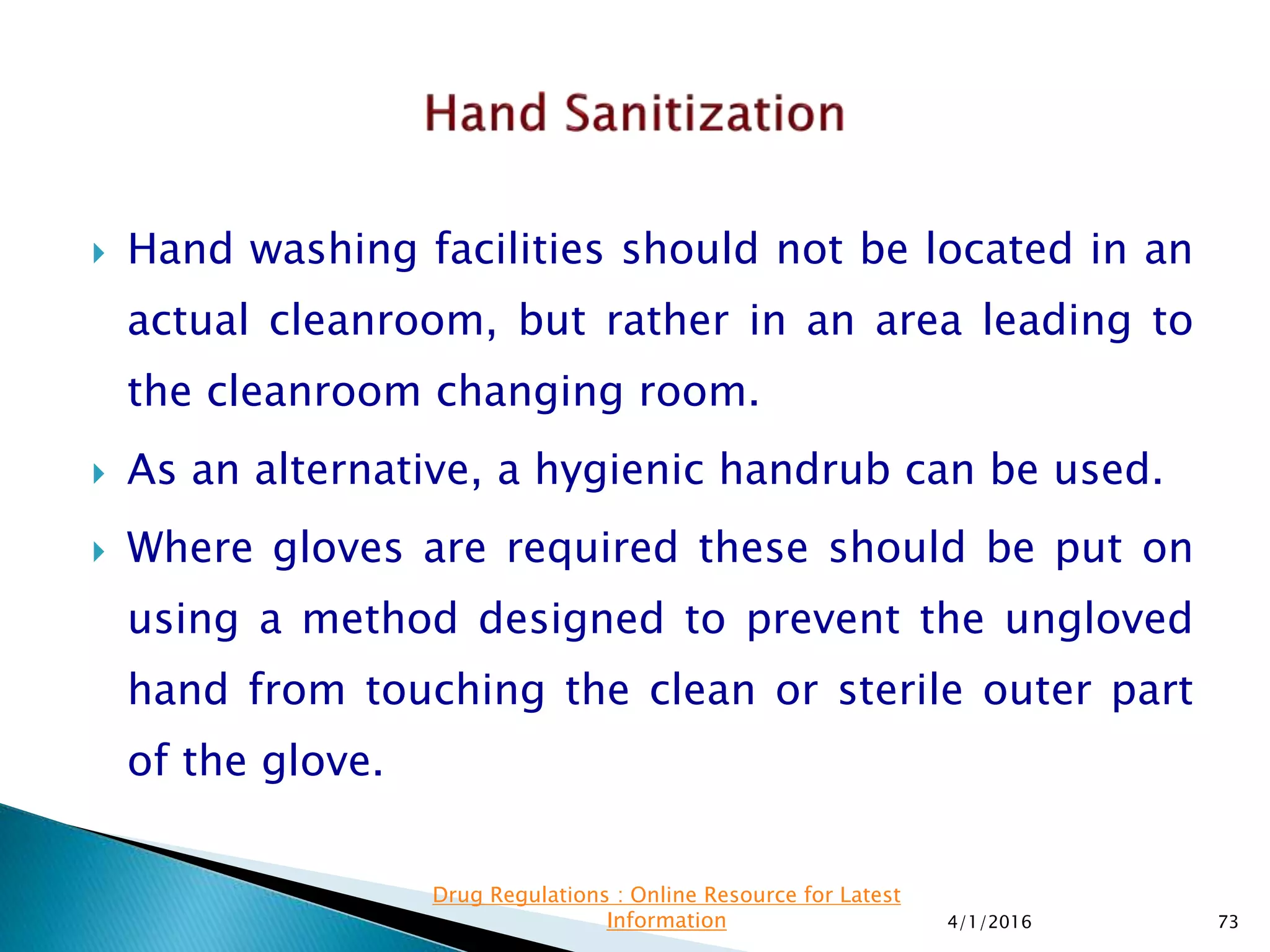 Hand Sanitization

Hand washing facilities should not be located in an actual cleanroom, but rather in an area leading to the cleanroom changing room.

As an alternative, a hygienic handrub can be used.

Where gloves are required these should be put on using a method designed to prevent the ungloved hand from touching the clean or sterile outer part of the glove.

Drug Regulations : Online Resource for Latest Information

4/1/2016

73